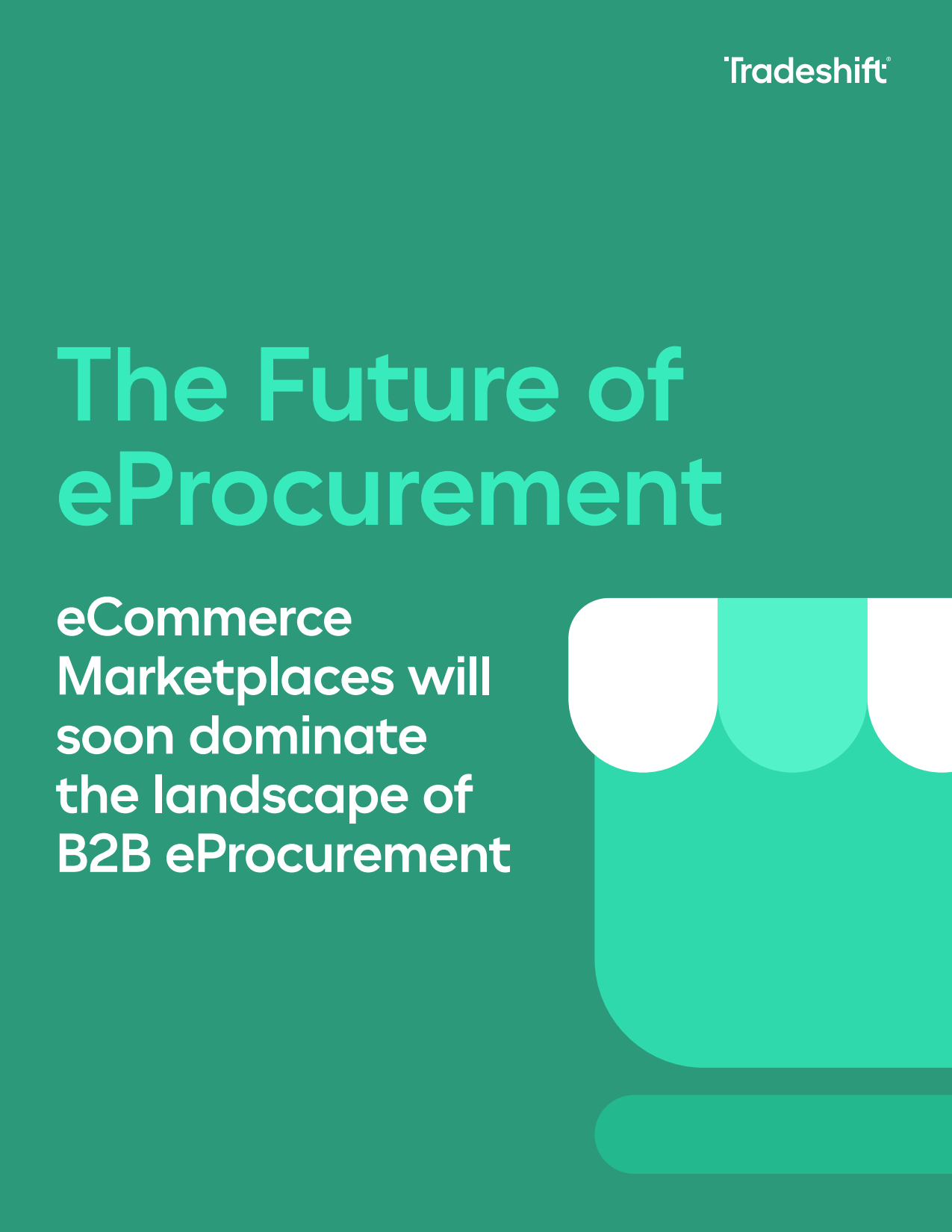 Tradeshift®

The Future of eProcurement

eCommerce Marketplaces will soon dominate the landscape of B2B eProcurement